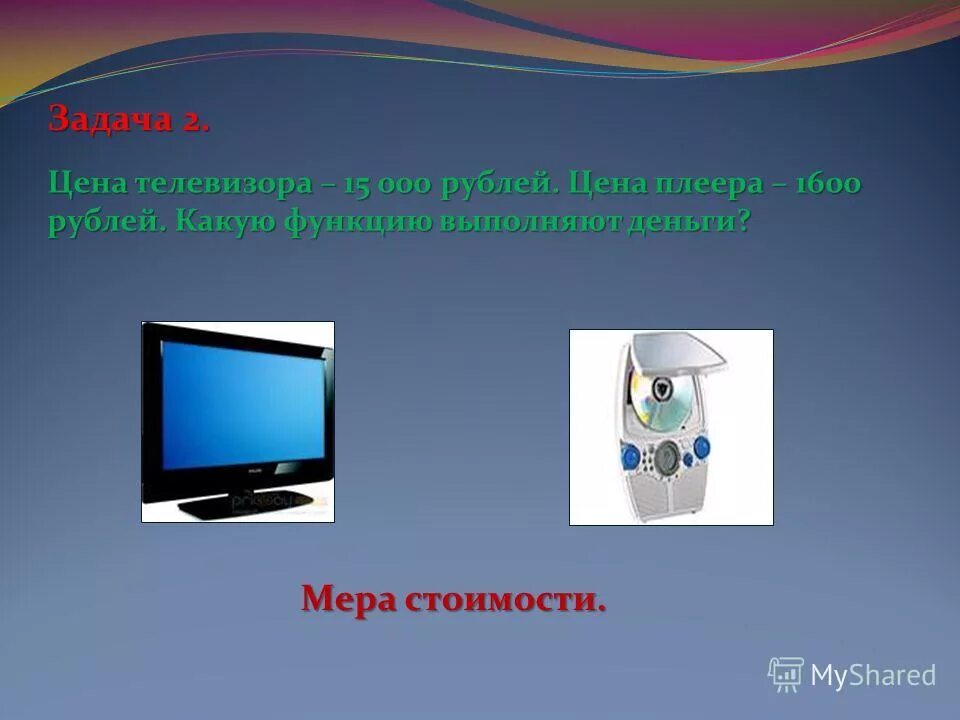 Задача 2.

Цена телевизора – 15 000 рублей. Цена плеера – 1600 рублей. Какую функцию выполняют деньги?

Мера стоимости.

MyShared